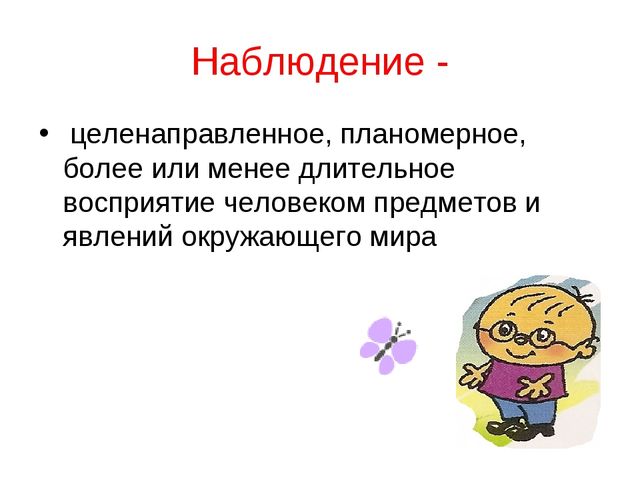 Наблюдение -

• целенаправленное, планомерное, более или менее длительное восприятие человеком предметов и явлений окружающего мира